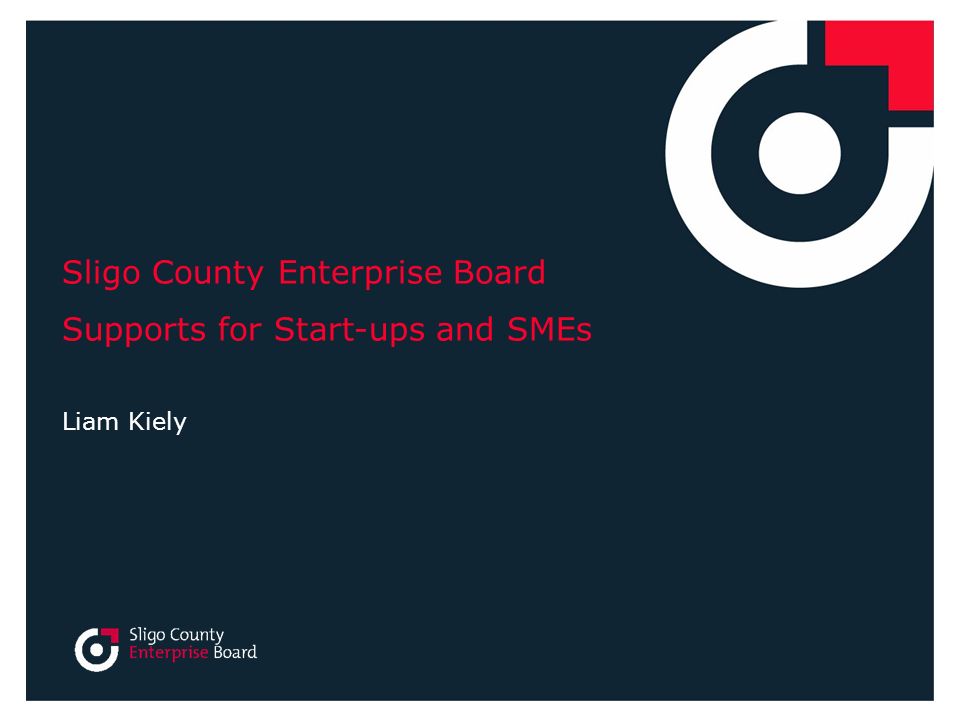 Sligo County Enterprise Board
Supports for Start-ups and SMEs

Liam Kiely

Sligo County
Enterprise Board